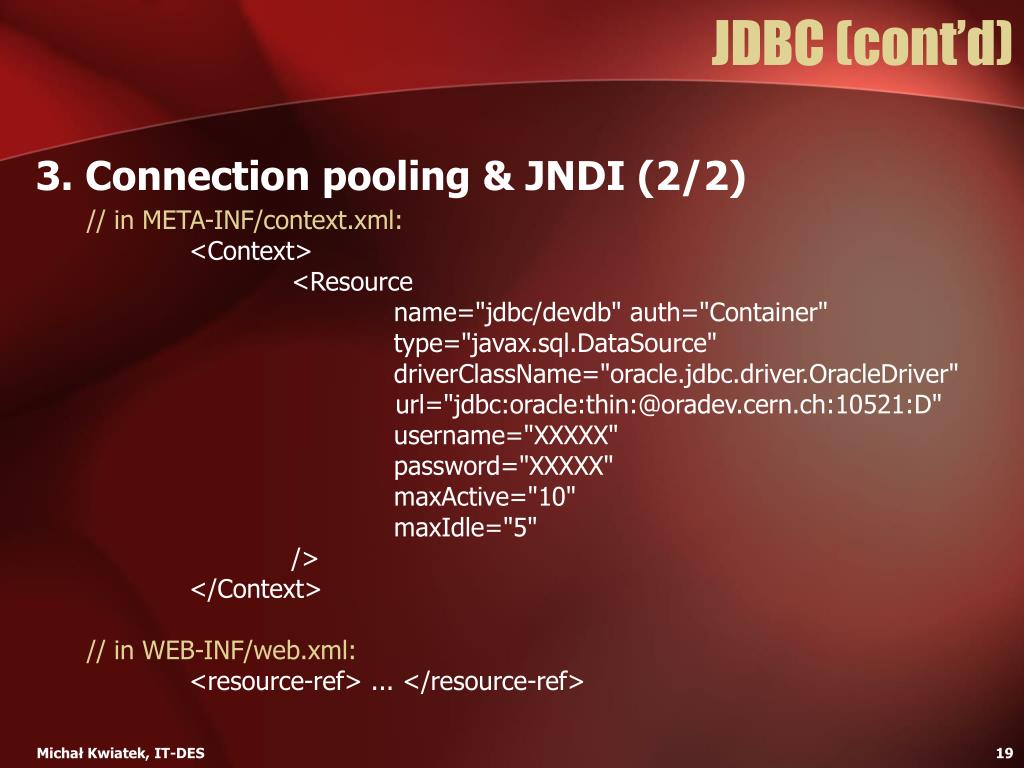 JDBC (cont'd)

3. Connection pooling & JNDI (2/2)

// in META-INF/context.xml:
<Context>
<Resource
name="jdbc/devdb" auth="Container"
type="javax.sql.DataSource"
driverClassName="oracle.jdbc.driver.OracleDriver"
url="jdbc:oracle:thin:@oradev.cern.ch:10521:D"
username="XXXXX"
password="XXXXX"
maxActive="10"
maxIdle="5"
/>
</Context>

// in WEB-INF/web.xml:
<resource-ref> ... </resource-ref>

Michał Kwiatek, IT-DES

19